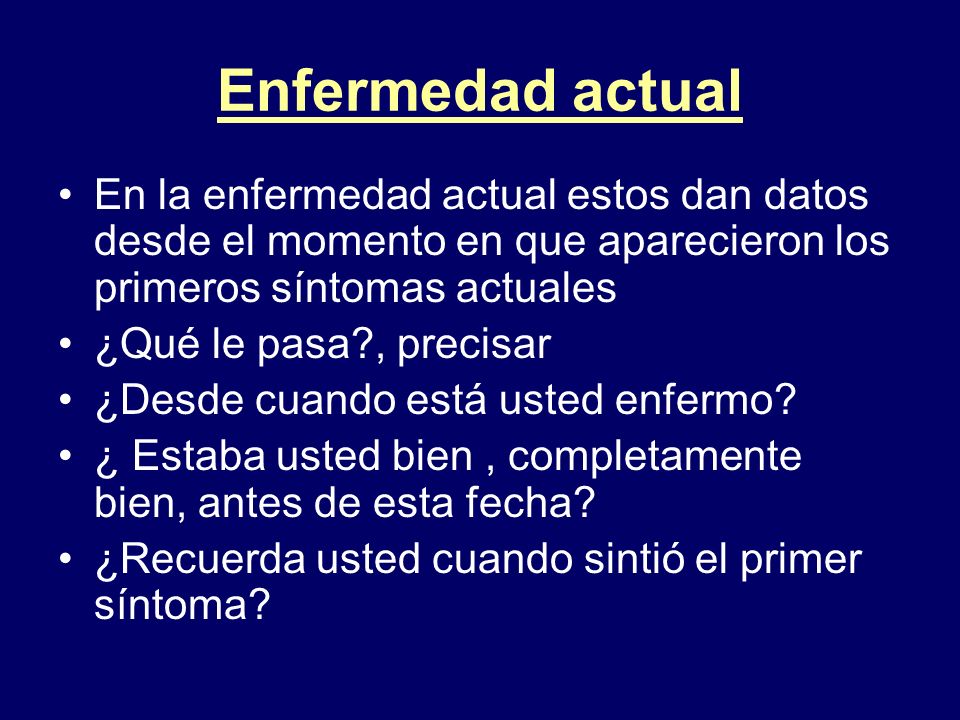 Enfermedad actual

• En la enfermedad actual estos dan datos desde el momento en que aparecieron los primeros síntomas actuales
• ¿Qué le pasa?, precisar
• ¿Desde cuando está usted enfermo?
• ¿ Estaba usted bien , completamente bien, antes de esta fecha?
• ¿Recuerda usted cuando sintió el primer síntoma?